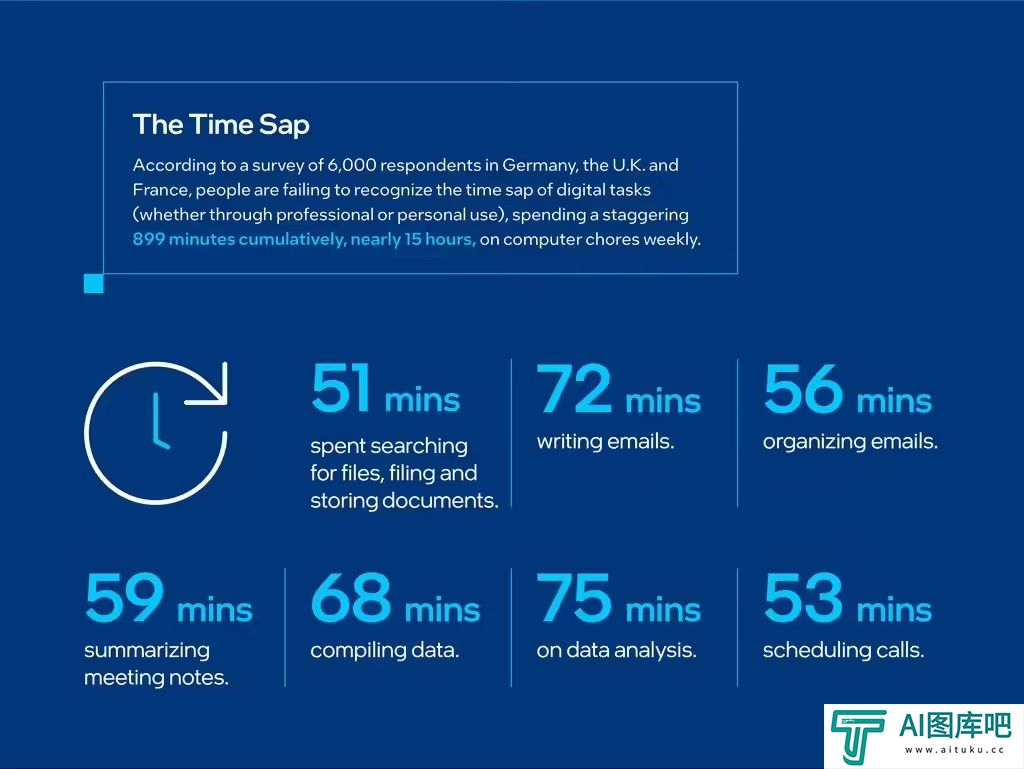 The Time Sap

According to a survey of 6,000 respondents in Germany, the U.K. and France, people are failing to recognize the time sap of digital tasks (whether through professional or personal use), spending a staggering 899 minutes cumulatively, nearly 15 hours, on computer chores weekly.

51 mins
spent searching for files, filing and storing documents.

72 mins
writing emails.

56 mins
organizing emails.

59 mins
summarizing meeting notes.

68 mins
compiling data.

75 mins
on data analysis.

53 mins
scheduling calls.

AI图库吧
www.aituku.cc